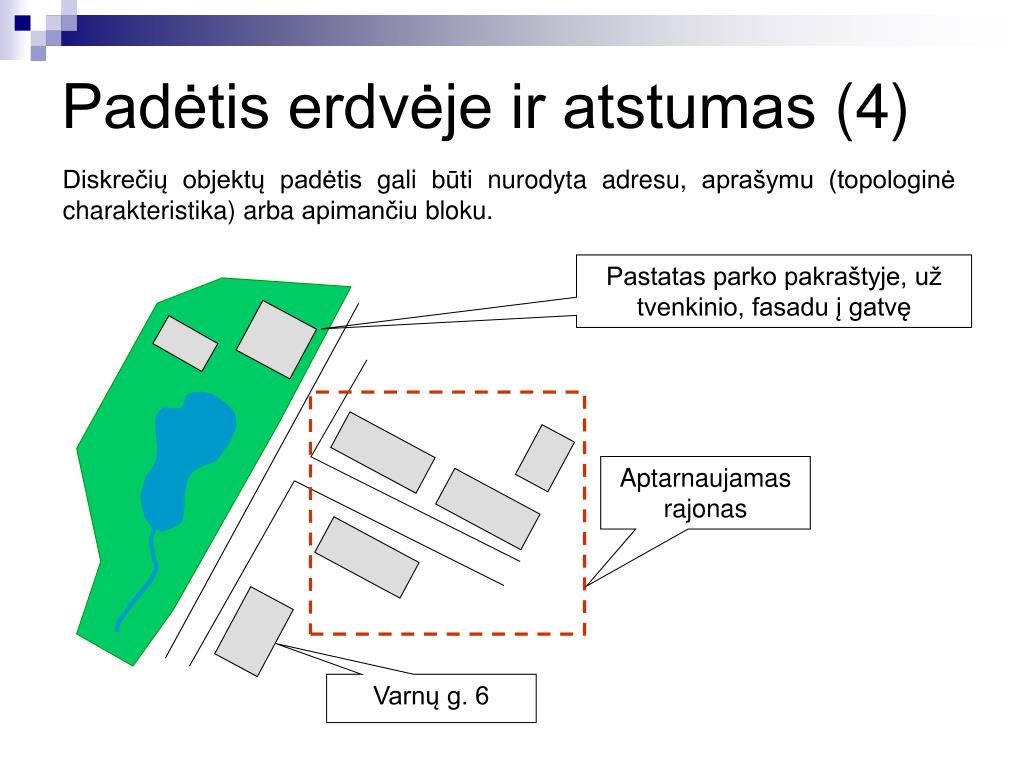 Padėtis erdvėje ir atstumas (4)

Diskrečių objektų padėtis gali būti nurodyta adresu, aprašymu (topologinė charakteristika) arba apimančiu bloku.

Pastatas parko pakraštyje, už tvenkinio, fasadu į gatvę

Aptarnaujamas rajonas

Varnų g. 6